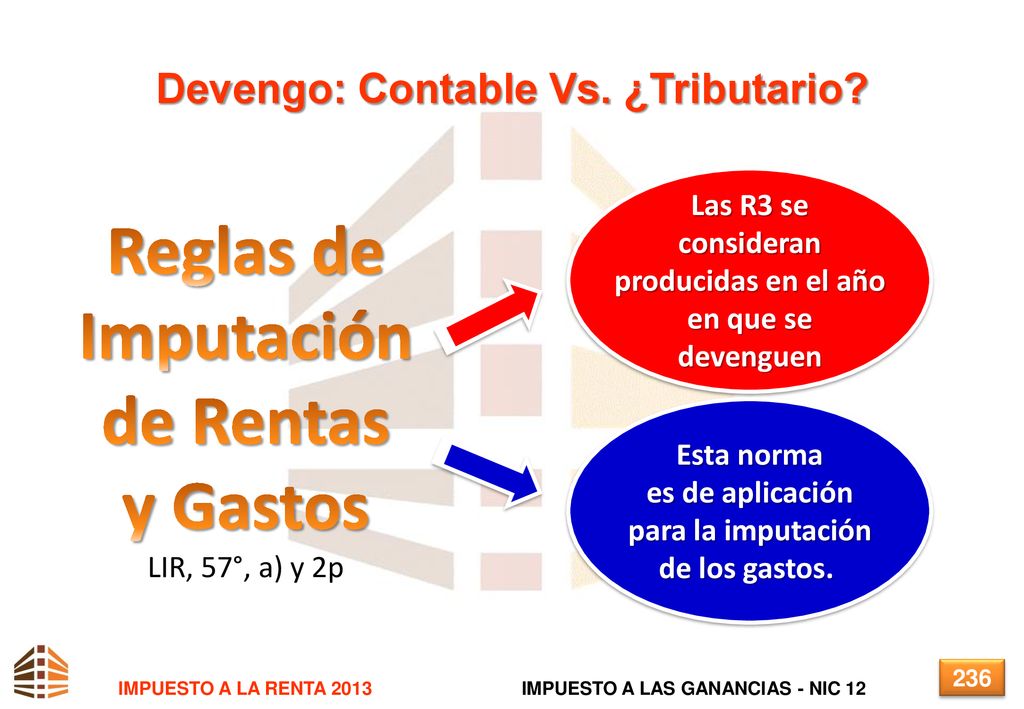 Devengo: Contable Vs. ¿Tributario?

Reglas de Imputación de Rentas y Gastos

LIR, 57°, a) y 2p

Las R3 se consideran producidas en el año en que se devenguen

Esta norma es de aplicación para la imputación de los gastos.

IMPUESTO A LA RENTA 2013

IMPUESTO A LAS GANANCIAS - NIC 12

236